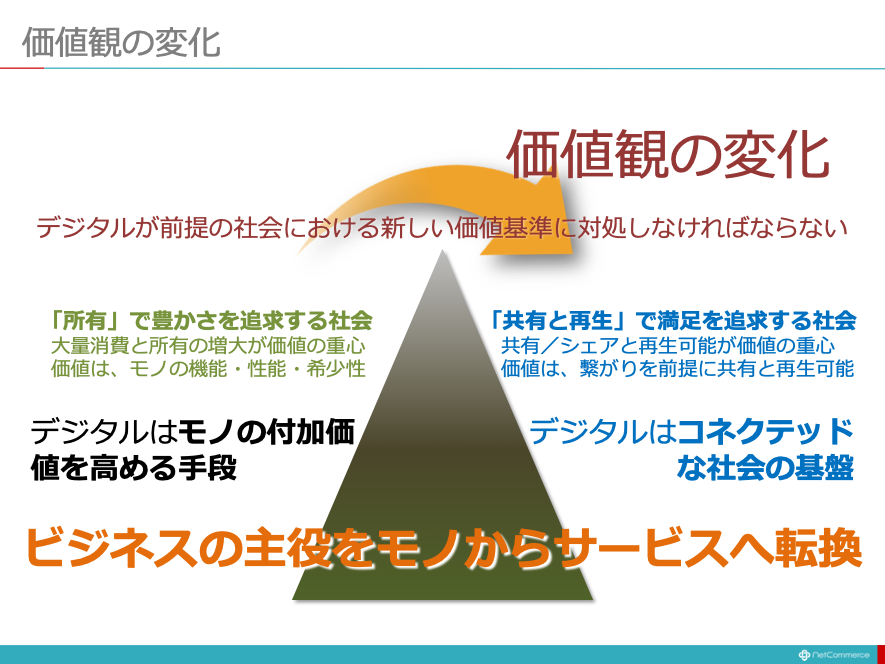 価値観の変化

価値観の変化

デジタルが前提の社会における新しい価値基準に対処しなければならない

「所有」で豊かさを追求する社会
大量消費と所有の増大が価値の重心
価値は、モノの機能・性能・希少性

デジタルはモノの付加価値を高める手段

「共有と再生」で満足を追求する社会
共有／シェアと再生可能が価値の重心
価値は、繋がりを前提に共有と再生可能

デジタルはコネクテッドな社会の基盤

ビジネスの主役をモノからサービスへ転換

NetCommerce